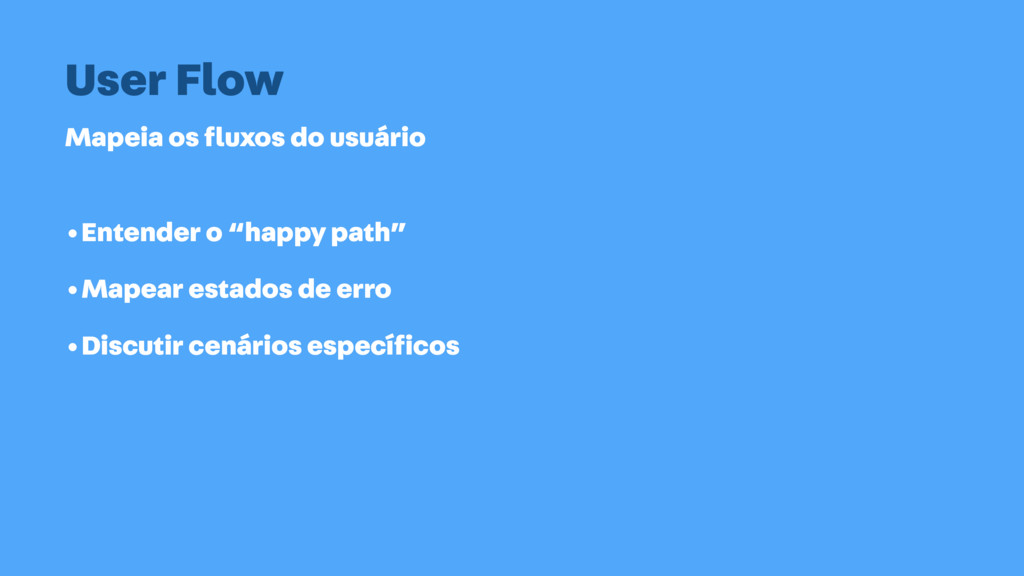 User Flow

Mapeia os fluxos do usuário

• Entender o “happy path”

• Mapear estados de erro

• Discutir cenários específicos